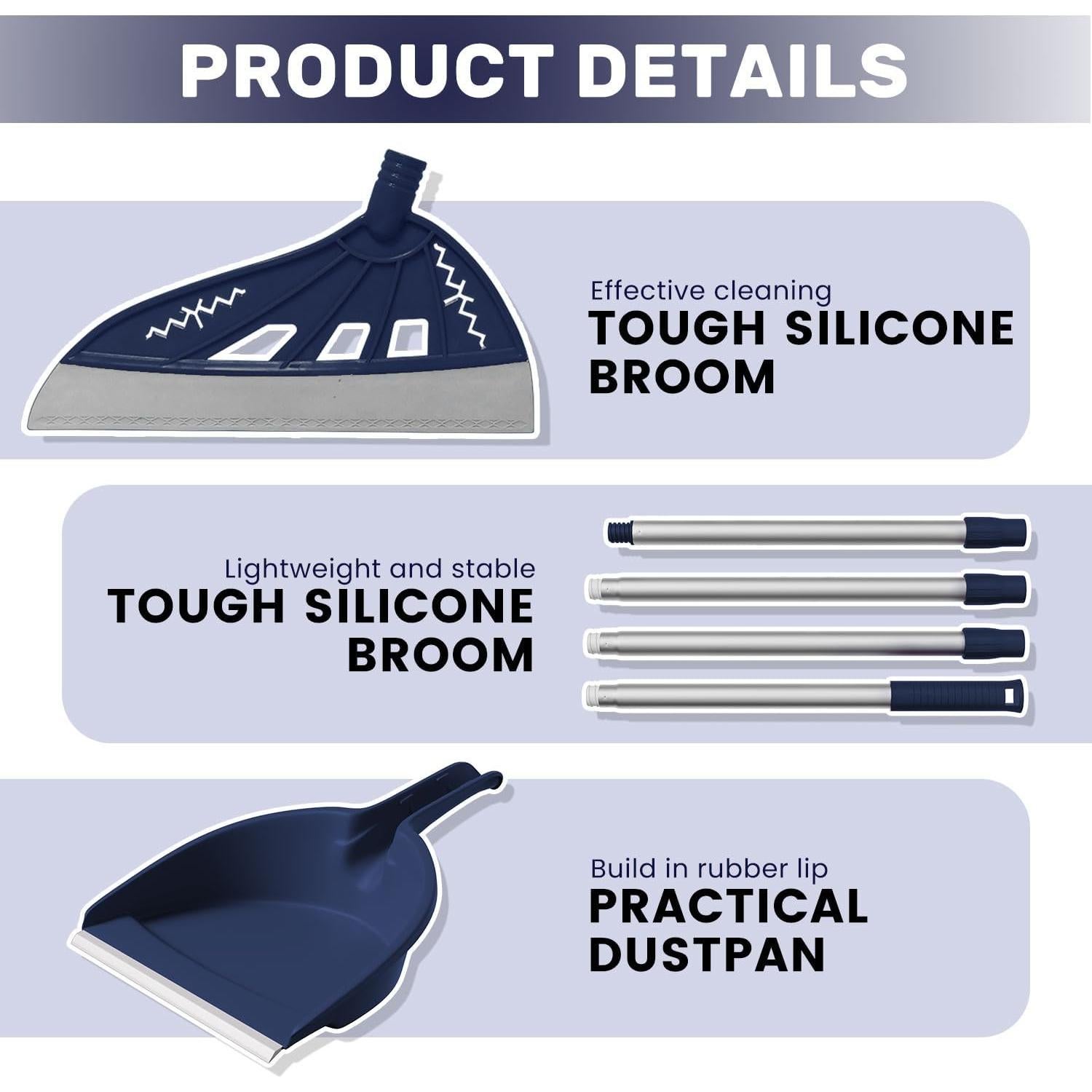 PRODUCT DETAILS

Effective cleaning
TOUGH SILICONE BROOM

Lightweight and stable
TOUGH SILICONE BROOM

Build in rubber lip
PRACTICAL DUSTPAN